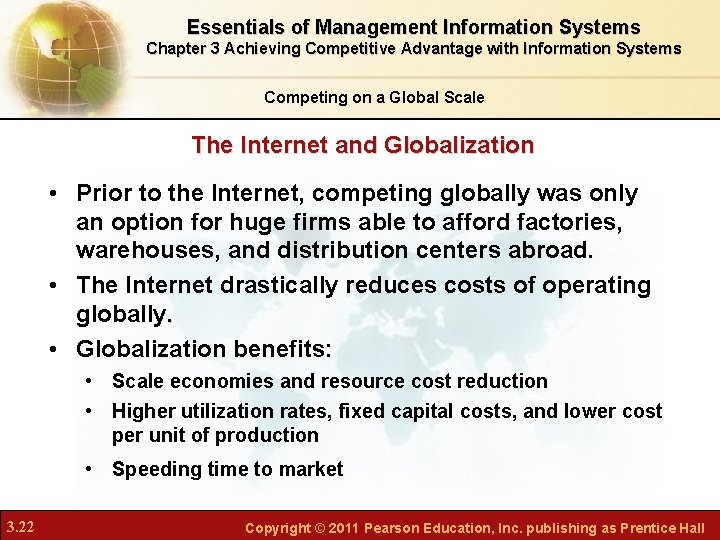 Essentials of Management Information Systems
Chapter 3 Achieving Competitive Advantage with Information Systems

Competing on a Global Scale

The Internet and Globalization

• Prior to the Internet, competing globally was only an option for huge firms able to afford factories, warehouses, and distribution centers abroad.
• The Internet drastically reduces costs of operating globally.
• Globalization benefits:
  • Scale economies and resource cost reduction
  • Higher utilization rates, fixed capital costs, and lower cost per unit of production
  • Speeding time to market

3.22

Copyright © 2011 Pearson Education, Inc. publishing as Prentice Hall